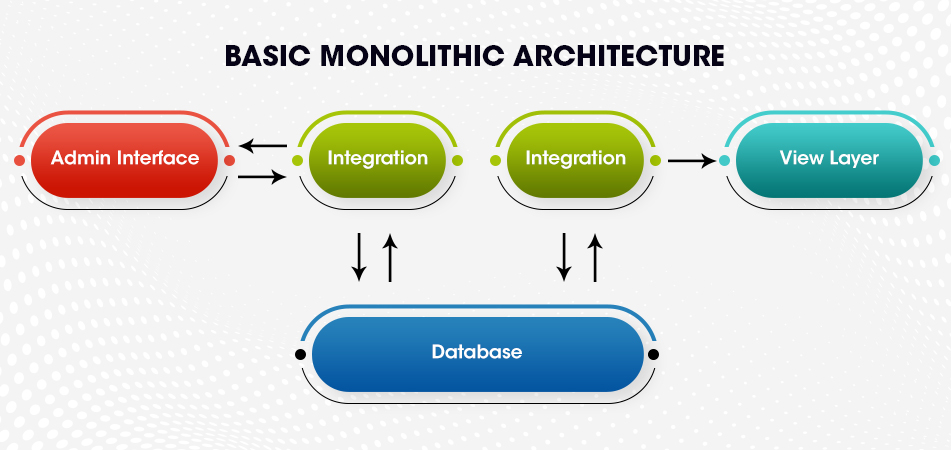 BASIC MONOLITHIC ARCHITECTURE

Admin Interface

Integration

Integration

View Layer

Database